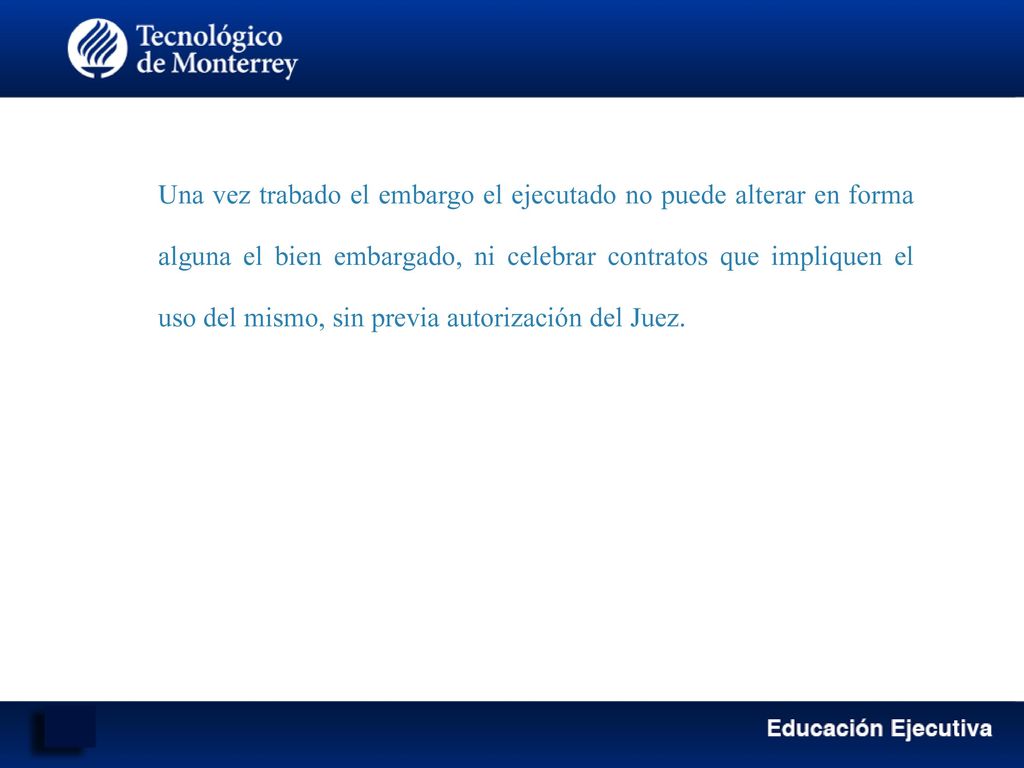 Tecnológico de Monterrey

Una vez trabado el embargo el ejecutado no puede alterar en forma alguna el bien embargado, ni celebrar contratos que impliquen el uso del mismo, sin previa autorización del Juez.

Educación Ejecutiva